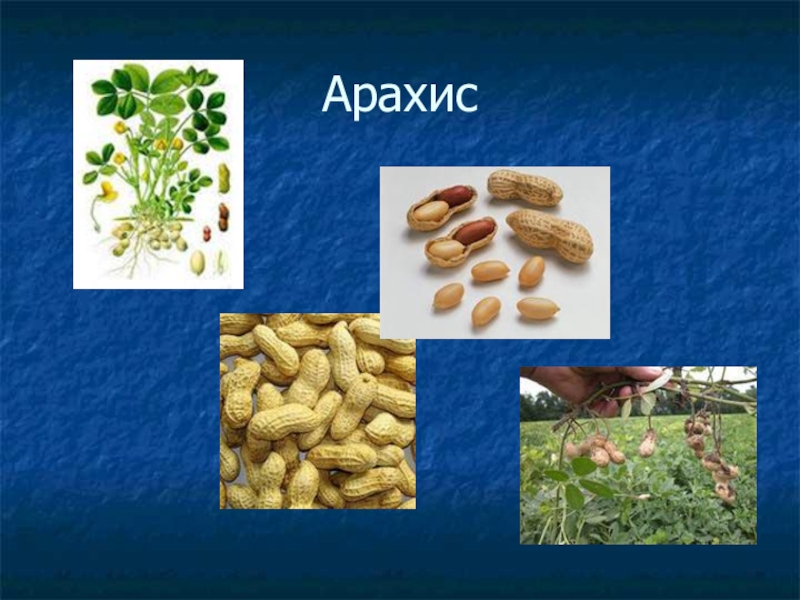 Арахис